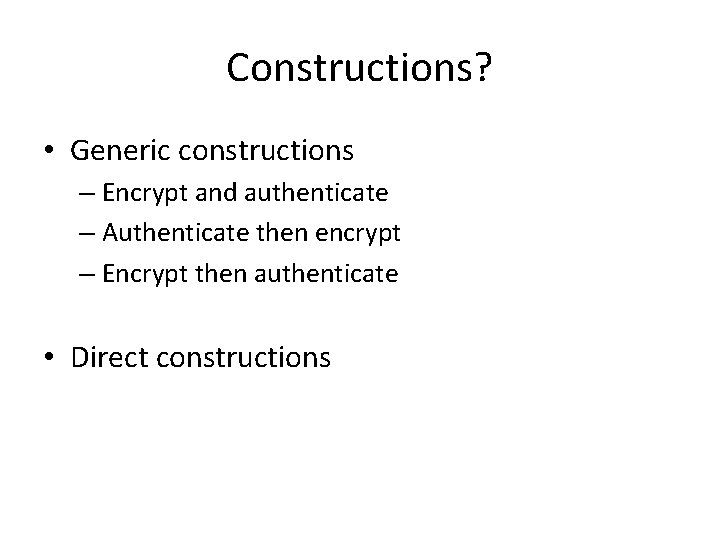 Constructions?

• Generic constructions
– Encrypt and authenticate
– Authenticate then encrypt
– Encrypt then authenticate

• Direct constructions